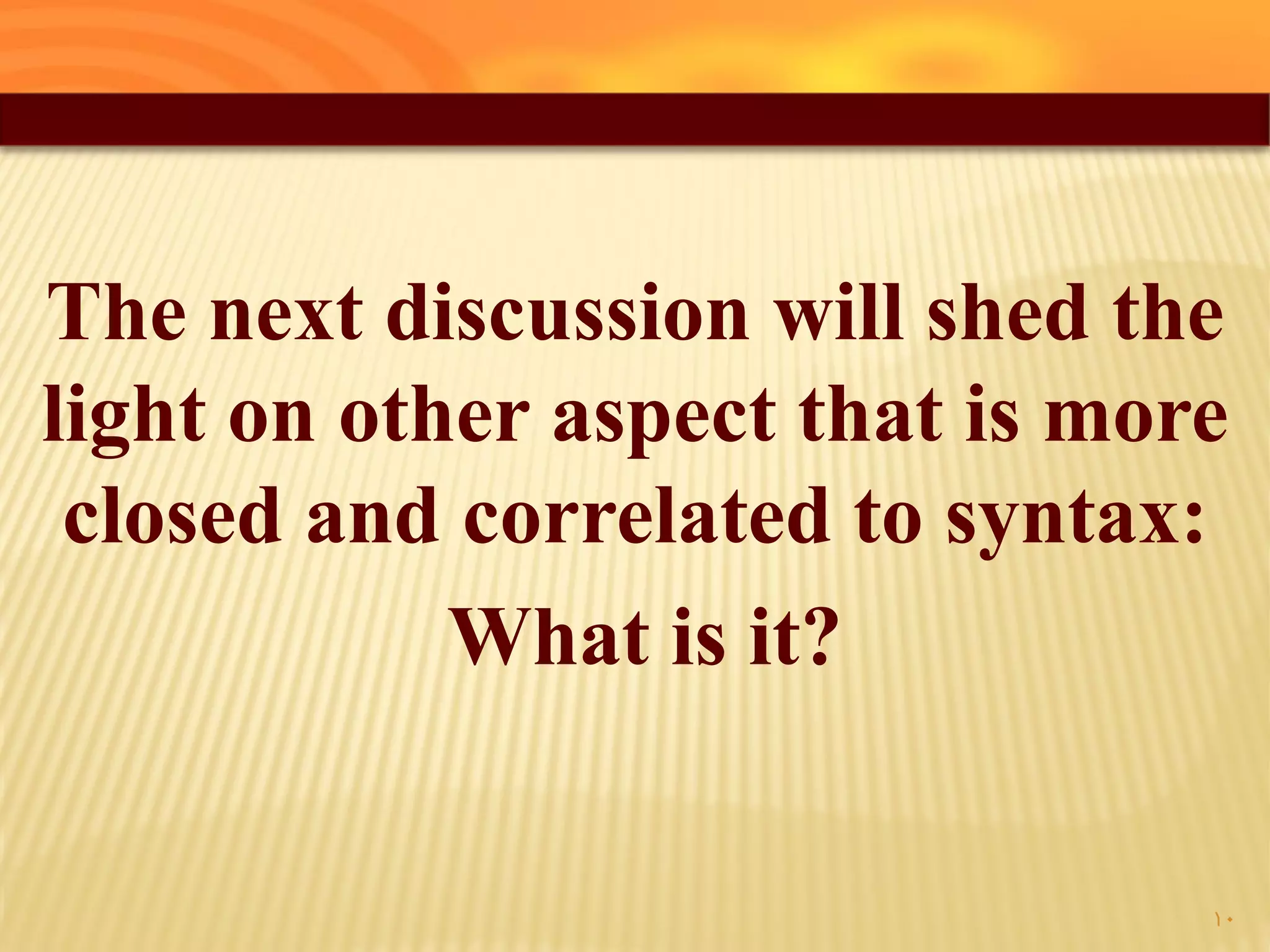 The next discussion will shed the light on other aspect that is more closed and correlated to syntax:

What is it?

١٠